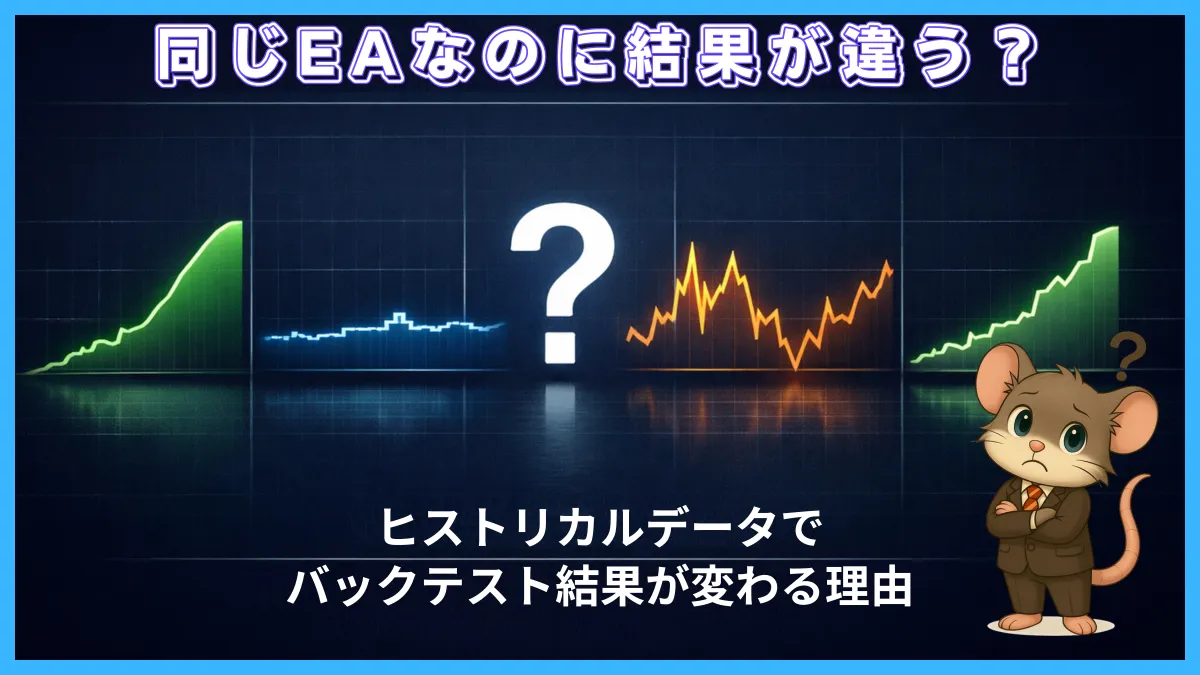 同じEAなのに結果が違う？

?

?

ヒストリカルデータで
バックテスト結果が変わる理由